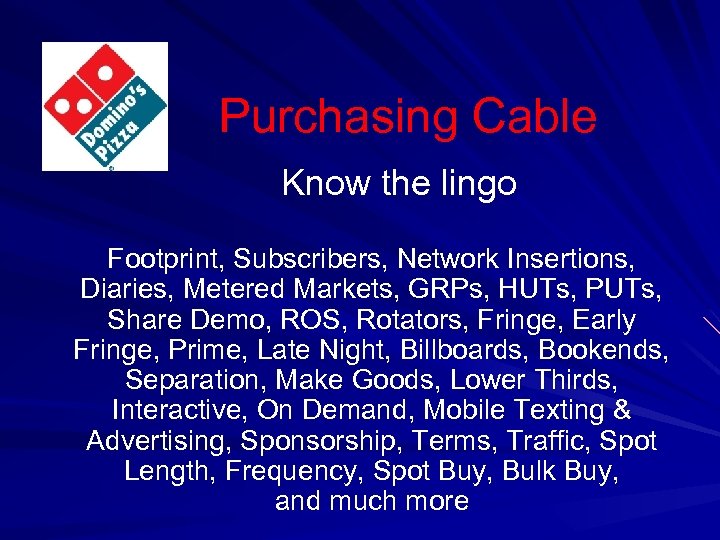 Domino's Pizza

Purchasing Cable

Know the lingo

Footprint, Subscribers, Network Insertions, Diaries, Metered Markets, GRPs, HUTs, PUTs, Share Demo, ROS, Rotators, Fringe, Early Fringe, Prime, Late Night, Billboards, Bookends, Separation, Make Goods, Lower Thirds, Interactive, On Demand, Mobile Texting & Advertising, Sponsorship, Terms, Traffic, Spot Length, Frequency, Spot Buy, Bulk Buy, and much more